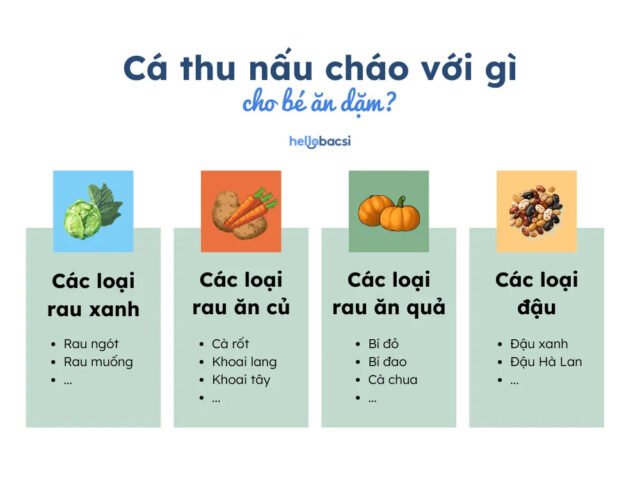 Cá thu nấu cháo với gì
cho bé ăn dặm?

hellobacsi

Các loại rau xanh
• Rau ngót
• Rau muống
• ...

Các loại rau ăn củ
• Cà rốt
• Khoai lang
• Khoai tây
• ...

Các loại rau ăn quả
• Bí đỏ
• Bí đao
• Cà chua
• ...

Các loại đậu
• Đậu xanh
• Đậu Hà Lan
• ...